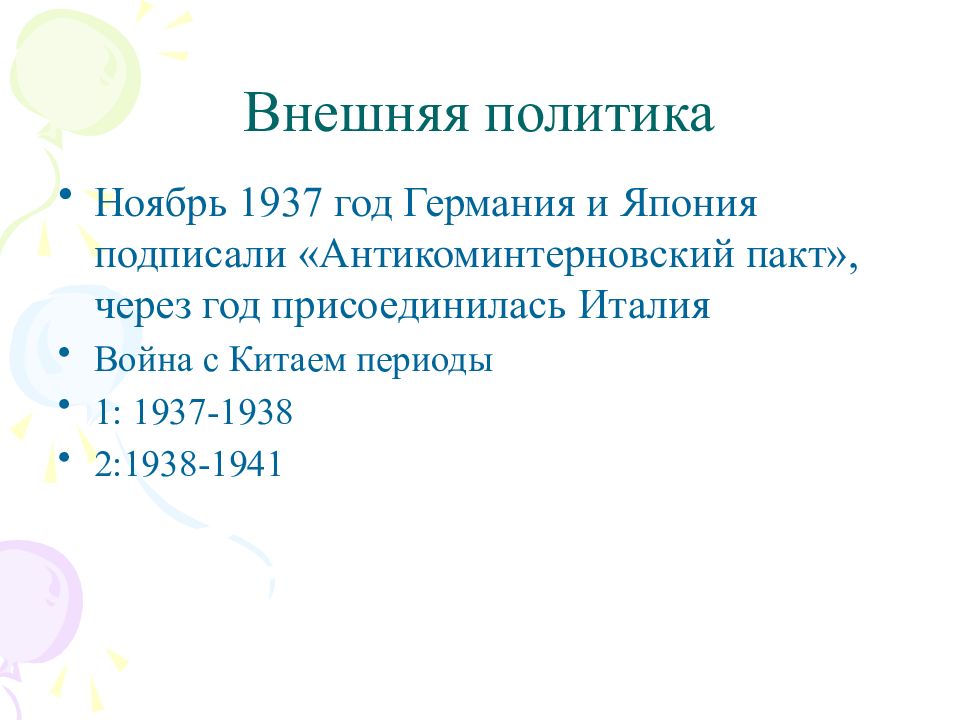 Внешняя политика

• Ноябрь 1937 год Германия и Япония подписали «Антикоминтерновский пакт», через год присоединилась Италия
• Война с Китаем периоды
• 1: 1937-1938
• 2:1938-1941